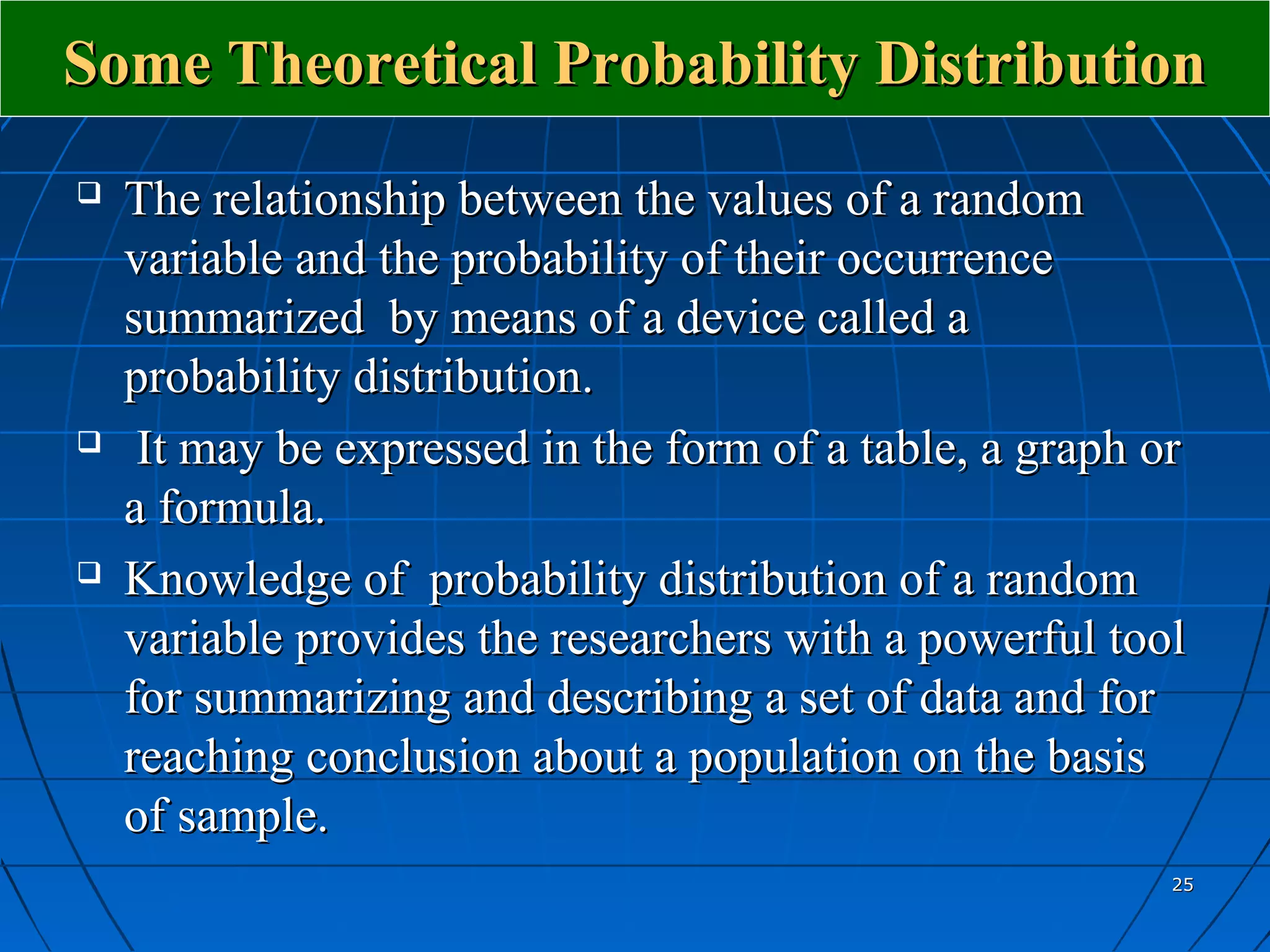 Some Theoretical Probability Distribution

❑ The relationship between the values of a random variable and the probability of their occurrence summarized by means of a device called a probability distribution.

❑ It may be expressed in the form of a table, a graph or a formula.

❑ Knowledge of probability distribution of a random variable provides the researchers with a powerful tool for summarizing and describing a set of data and for reaching conclusion about a population on the basis of sample.

25